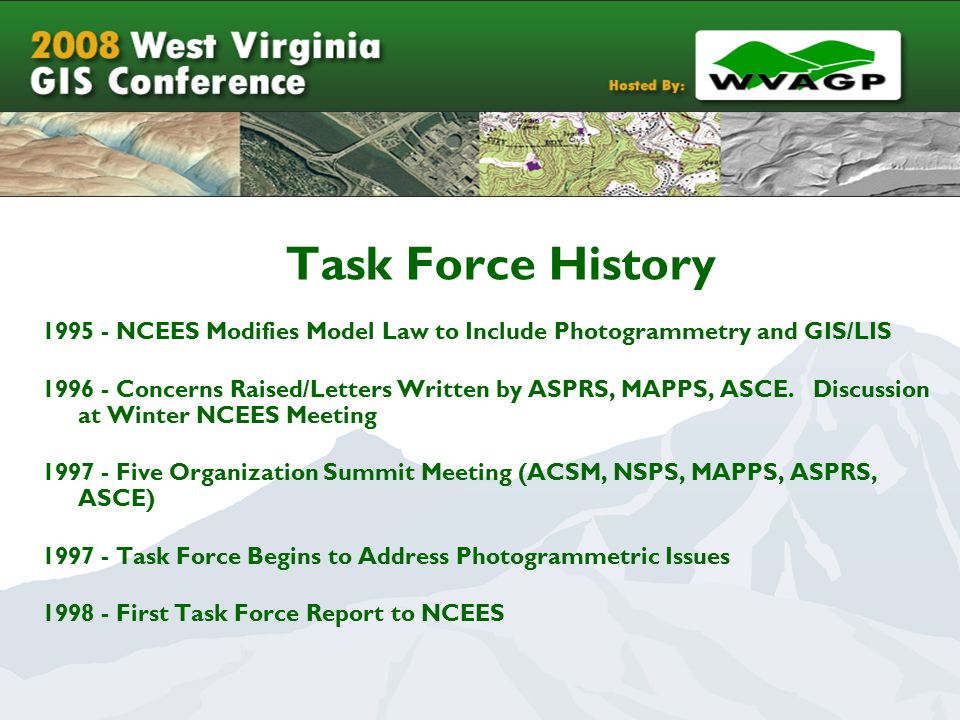 2008 West Virginia GIS Conference

Hosted By: WVAGP

Task Force History

1995 - NCEES Modifies Model Law to Include Photogrammetry and GIS/LIS

1996 - Concerns Raised/Letters Written by ASPRS, MAPPS, ASCE. Discussion at Winter NCEES Meeting

1997 - Five Organization Summit Meeting (ACSM, NSPS, MAPPS, ASPRS, ASCE)

1997 - Task Force Begins to Address Photogrammetric Issues

1998 - First Task Force Report to NCEES